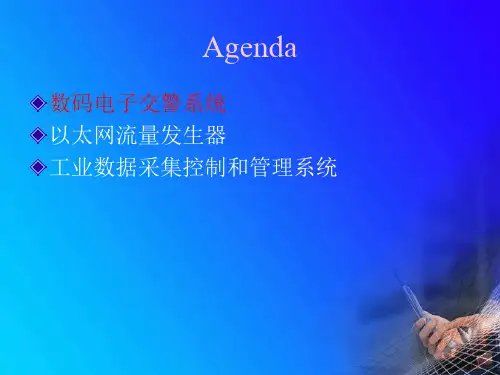 Agenda

◆数码电子交警系统
◆以太网流量发生器
◆工业数据采集控制和管理系统